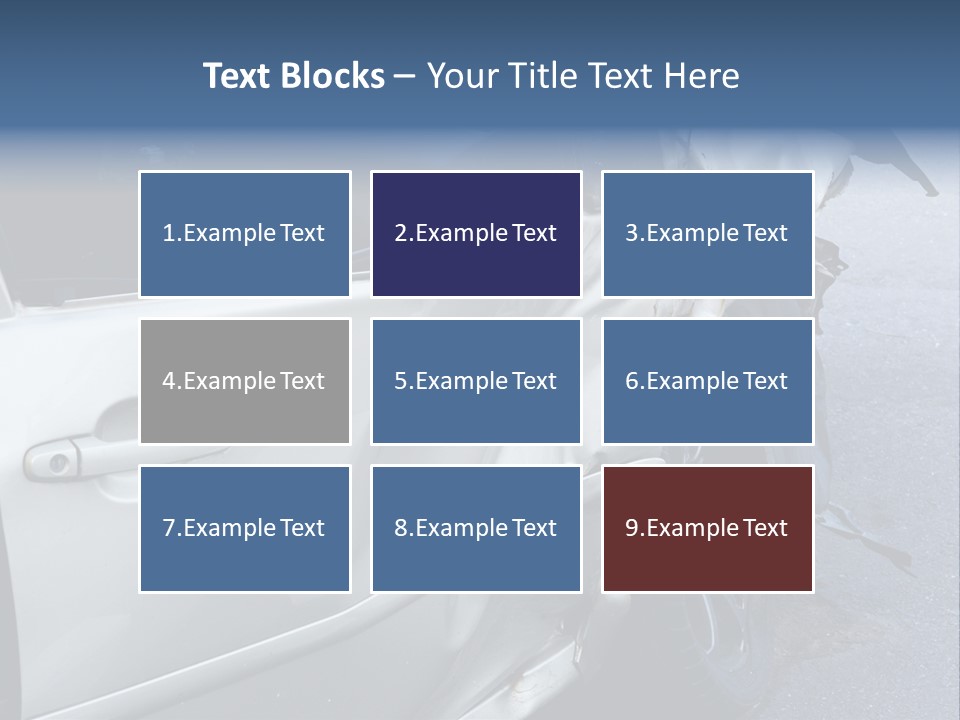 Text Blocks – Your Title Text Here

1.Example Text

2.Example Text

3.Example Text

4.Example Text

5.Example Text

6.Example Text

7.Example Text

8.Example Text

9.Example Text